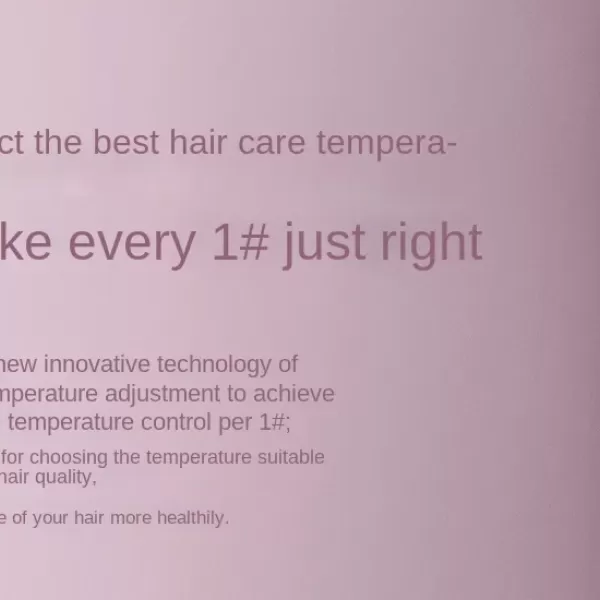 ct the best hair care tempera-

ke every 1# just right

new innovative technology of mperature adjustment to achieve temperature control per 1#;

for choosing the temperature suitable hair quality,

e of your hair more healthily.